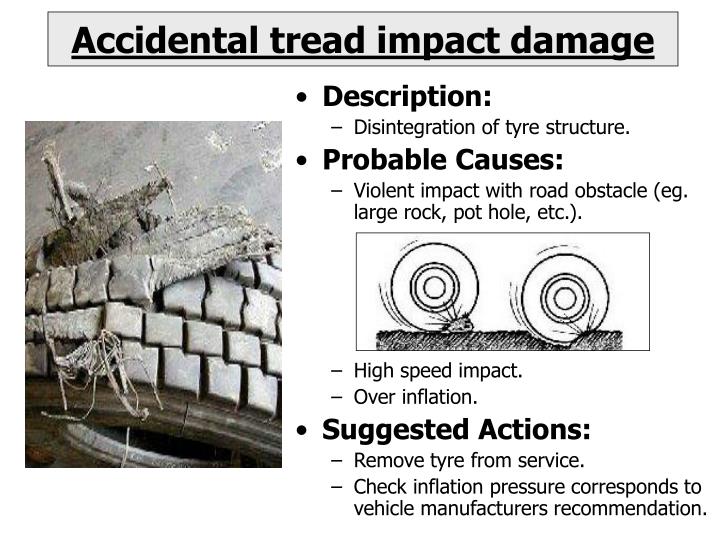 Accidental tread impact damage

• Description:
– Disintegration of tyre structure.

• Probable Causes:
– Violent impact with road obstacle (eg. large rock, pot hole, etc.).
– High speed impact.
– Over inflation.

• Suggested Actions:
– Remove tyre from service.
– Check inflation pressure corresponds to vehicle manufacturers recommendation.